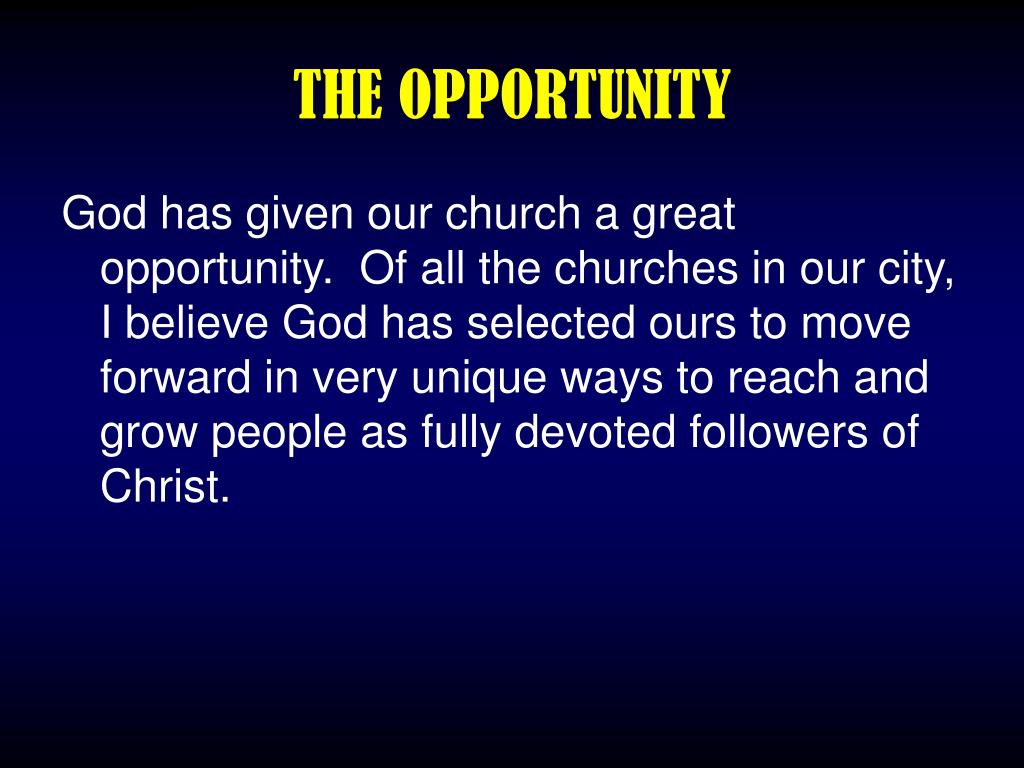 THE OPPORTUNITY

God has given our church a great opportunity.  Of all the churches in our city, I believe God has selected ours to move forward in very unique ways to reach and grow people as fully devoted followers of Christ.